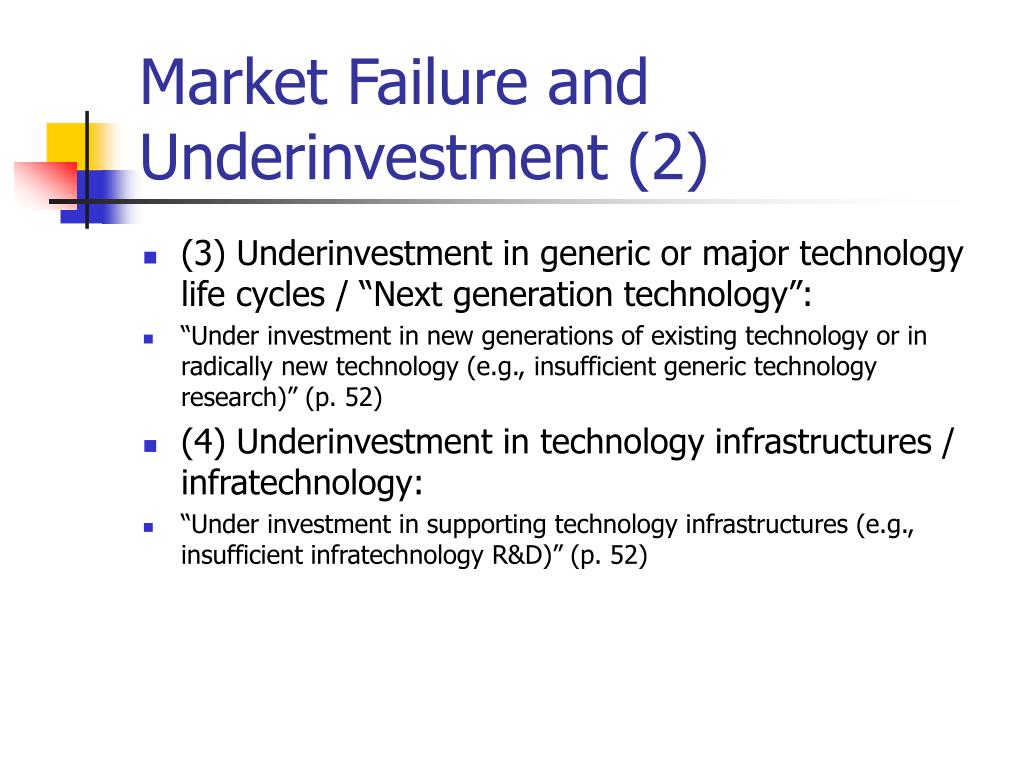 Market Failure and Underinvestment (2)

(3) Underinvestment in generic or major technology life cycles / “Next generation technology”:

“Under investment in new generations of existing technology or in radically new technology (e.g., insufficient generic technology research)” (p. 52)

(4) Underinvestment in technology infrastructures / infratechnology:

“Under investment in supporting technology infrastructures (e.g., insufficient infratechnology R&D)” (p. 52)